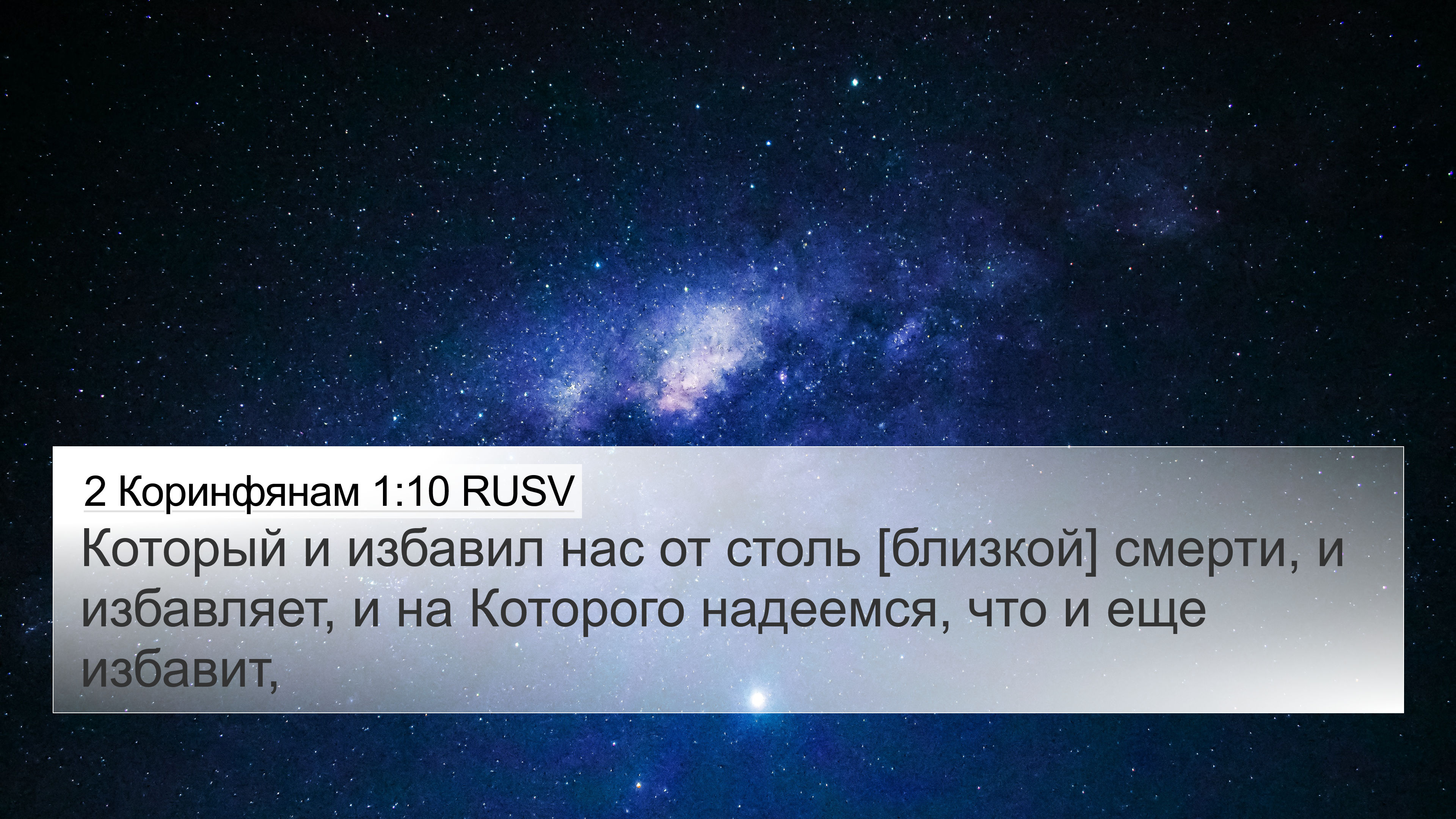 2 Коринфянам 1:10 RUSV

Который и избавил нас от столь [близкой] смерти, и избавляет, и на Которого надеемся, что и еще избавит,